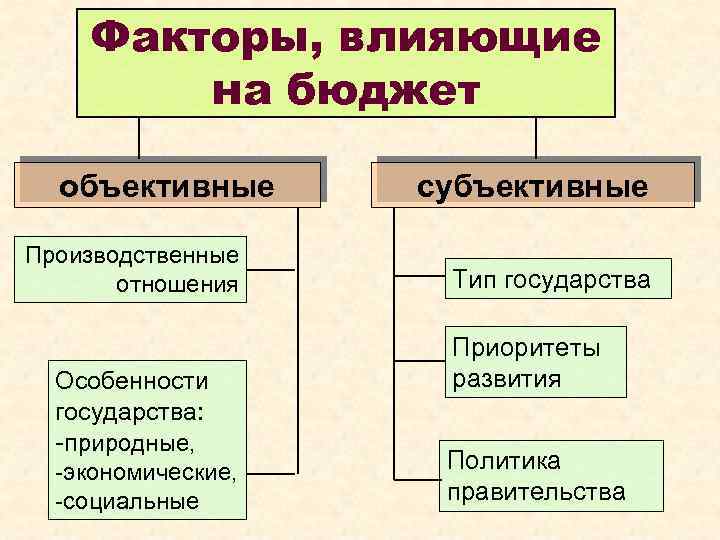 Факторы, влияющие на бюджет

объективные

Производственные отношения

Особенности государства:
-природные,
-экономические,
-социальные

субъективные

Тип государства

Приоритеты развития

Политика правительства